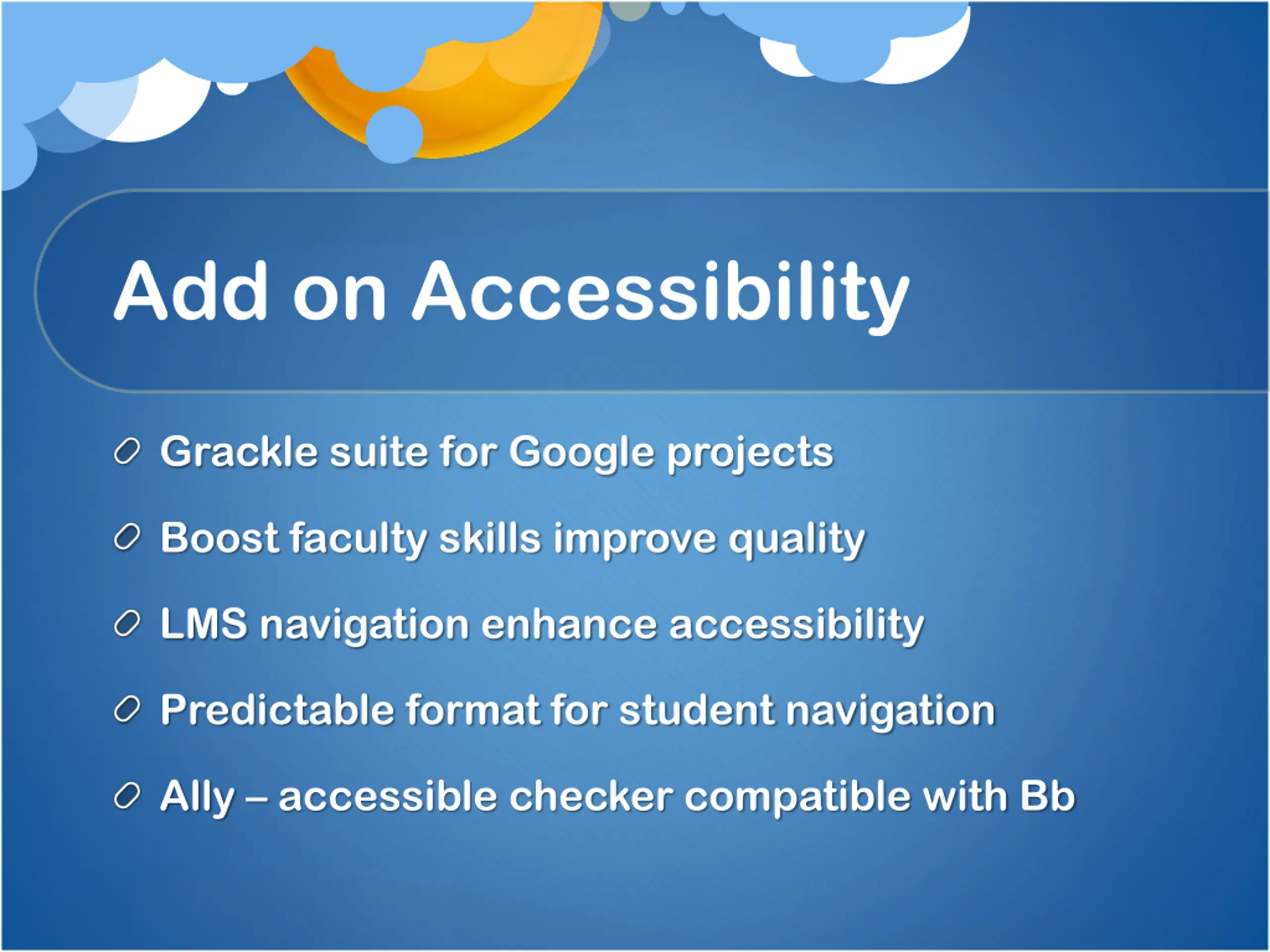 Add on Accessibility

Grackle suite for Google projects

Boost faculty skills improve quality

LMS navigation enhance accessibility

Predictable format for student navigation

Ally – accessible checker compatible with Bb